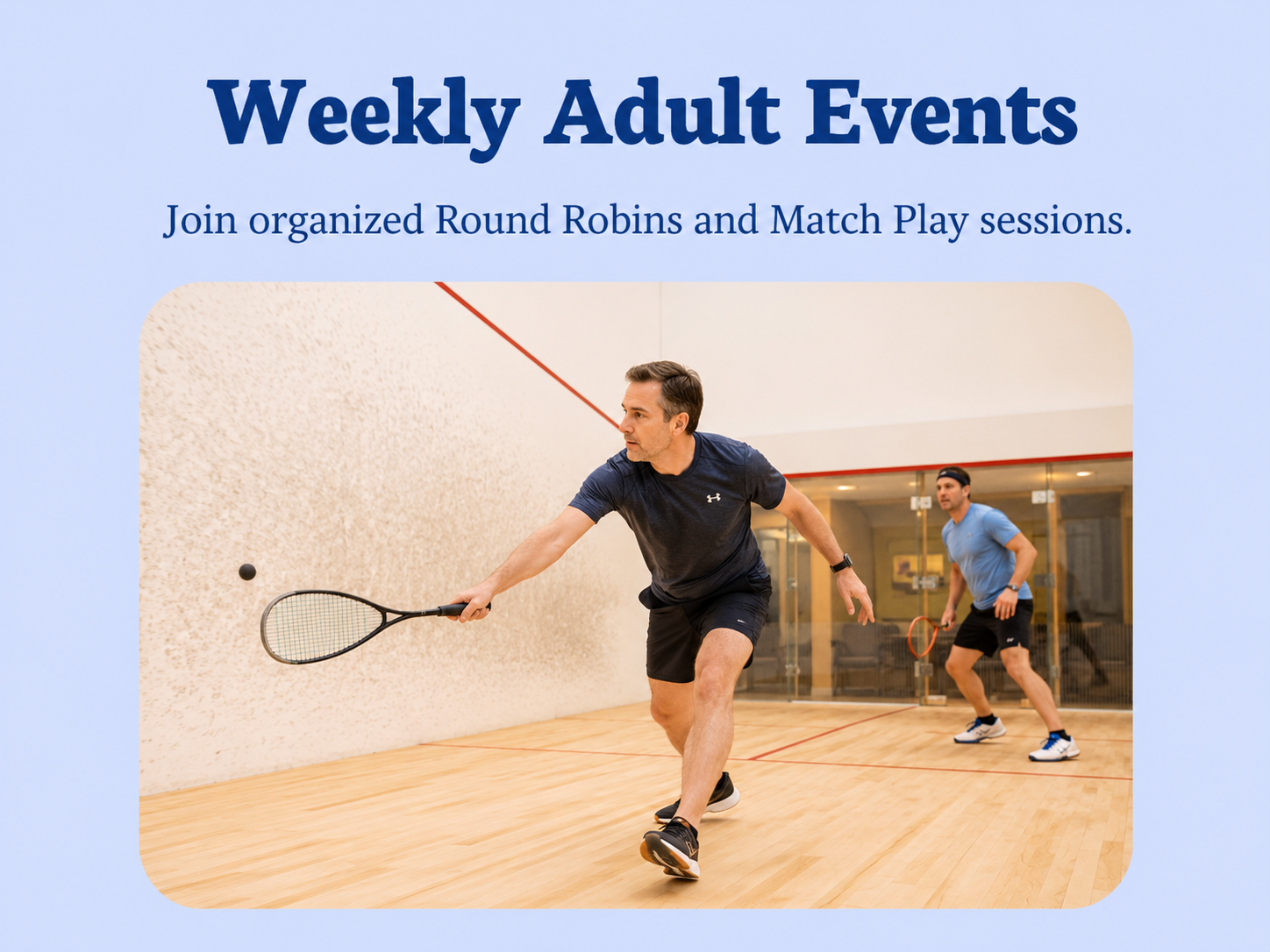 Weekly Adult Events

Join organized Round Robins and Match Play sessions.